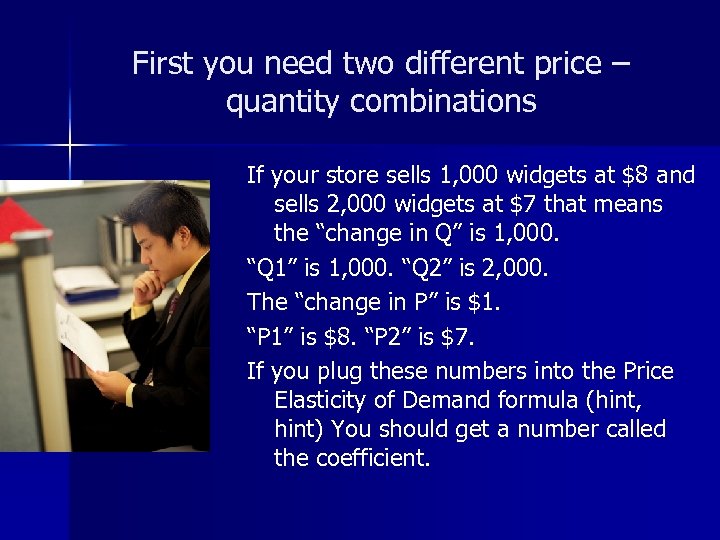 First you need two different price – quantity combinations

If your store sells 1,000 widgets at \$8 and sells 2,000 widgets at \$7 that means the “change in Q” is 1,000.

“Q1” is 1,000. “Q2” is 2,000.

The “change in P” is \$1.

“P1” is \$8. “P2” is \$7.

If you plug these numbers into the Price Elasticity of Demand formula (hint, hint) You should get a number called the coefficient.